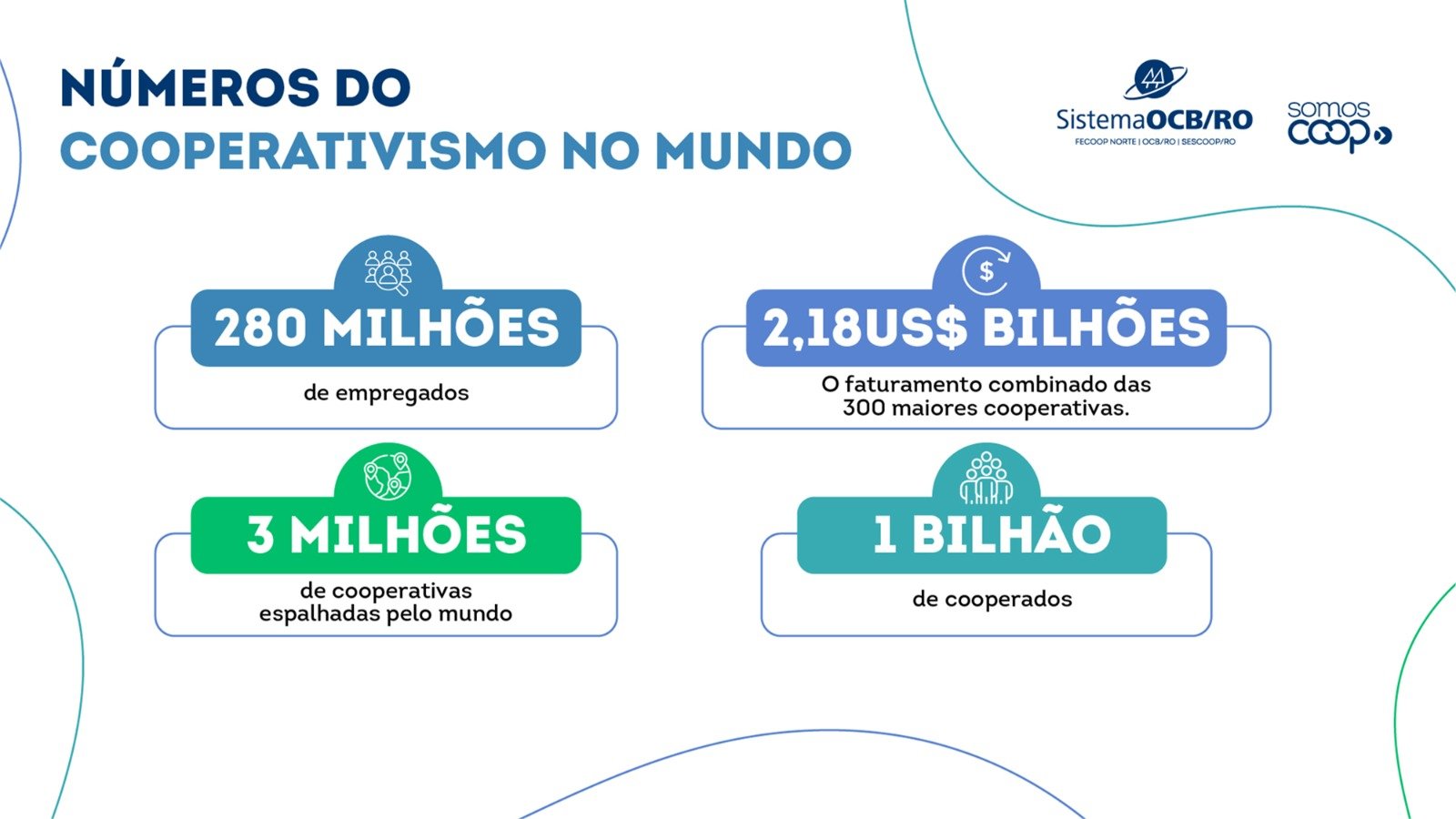 NÚMEROS DO
COOPERATIVISMO NO MUNDO

SistemaOCB/RO
FECOOP NORTE | OCB/RO | SESCOOP/RO

somos coop

280 MILHÕES
de empregados

2,18US$ BILHÕES
O faturamento combinado das 300 maiores cooperativas.

3 MILHÕES
de cooperativas espalhadas pelo mundo

1 BILHÃO
de cooperados